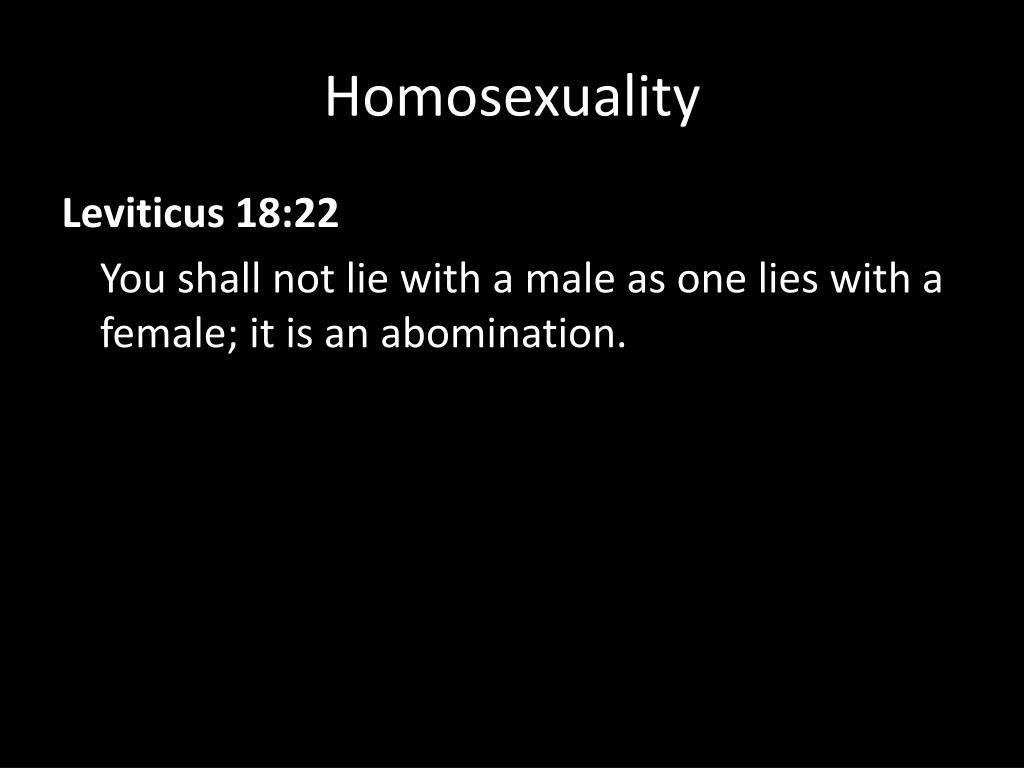 Homosexuality

Leviticus 18:22

You shall not lie with a male as one lies with a female; it is an abomination.